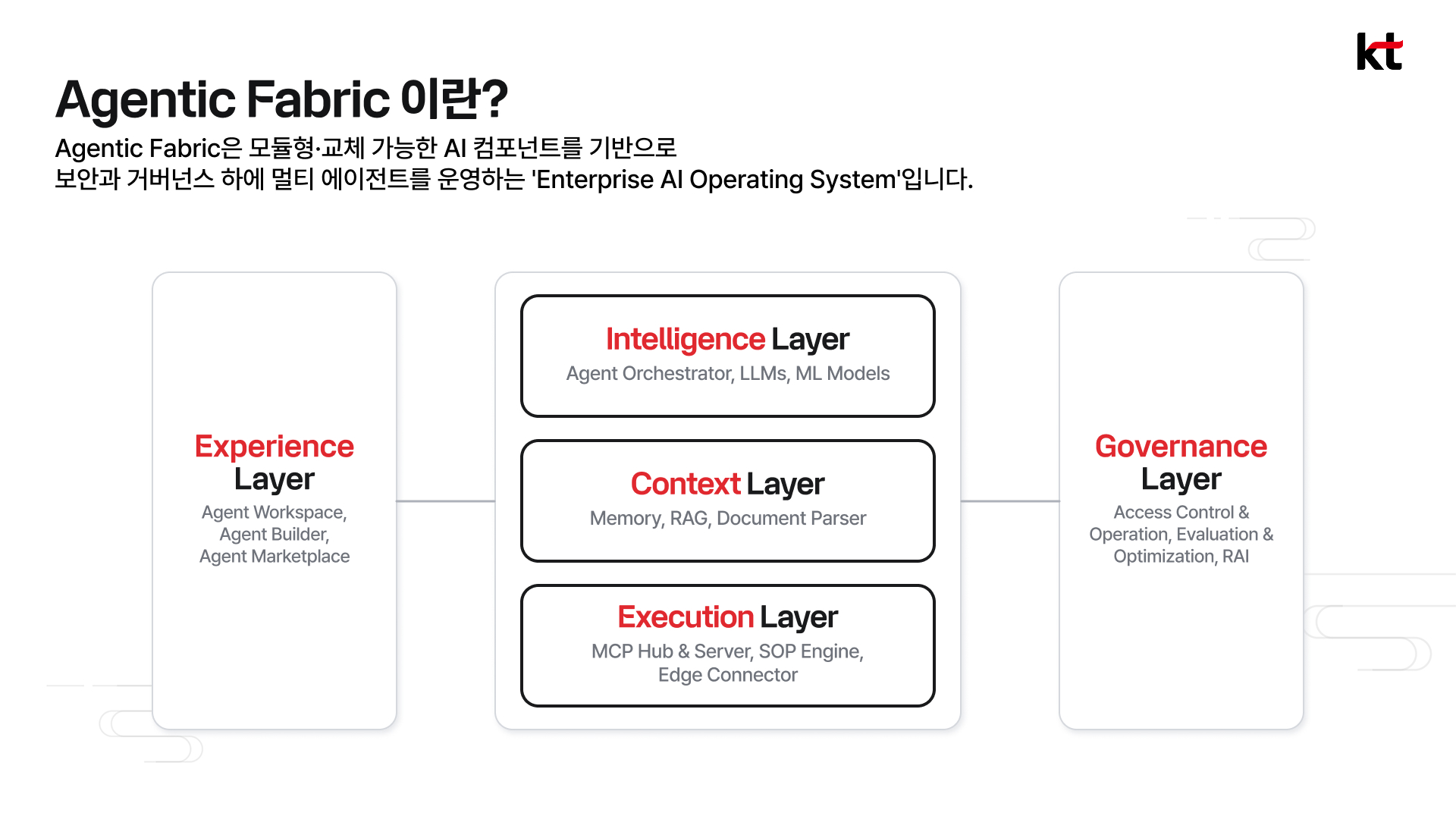 kt

Agentic Fabric 이란?

Agentic Fabric은 모듈형·교체 가능한 AI 컴포넌트를 기반으로
보안과 거버넌스 하에 멀티 에이전트를 운영하는 'Enterprise AI Operating System'입니다.

Experience Layer
Agent Workspace, Agent Builder, Agent Marketplace

Intelligence Layer
Agent Orchestrator, LLMs, ML Models

Context Layer
Memory, RAG, Document Parser

Execution Layer
MCP Hub & Server, SOP Engine, Edge Connector

Governance Layer
Access Control & Operation, Evaluation & Optimization, RAI